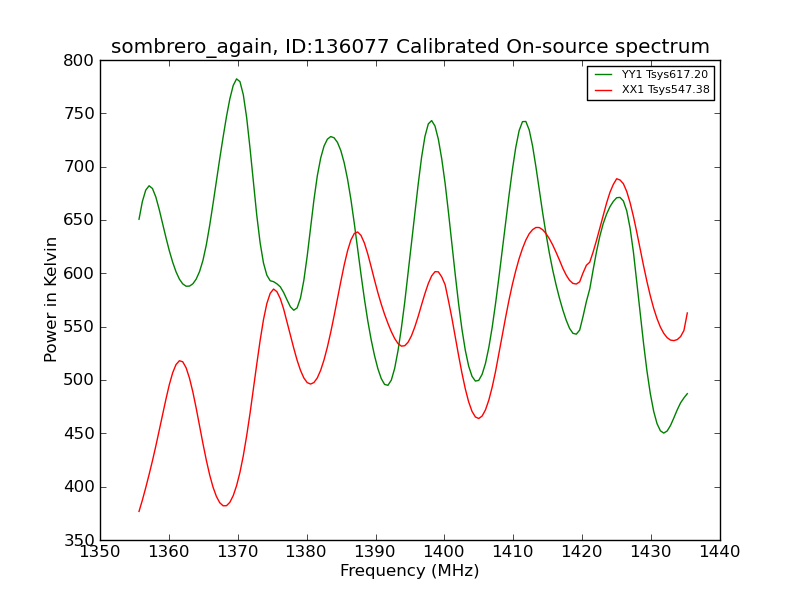 sombrero_again, ID:136077 Calibrated On-source spectrum

YY1 Tsys617.20
XX1 Tsys547.38

Power in Kelvin

800
750
700
650
600
550
500
450
400
350

1350 1360 1370 1380 1390 1400 1410 1420 1430 1440

Frequency (MHz)